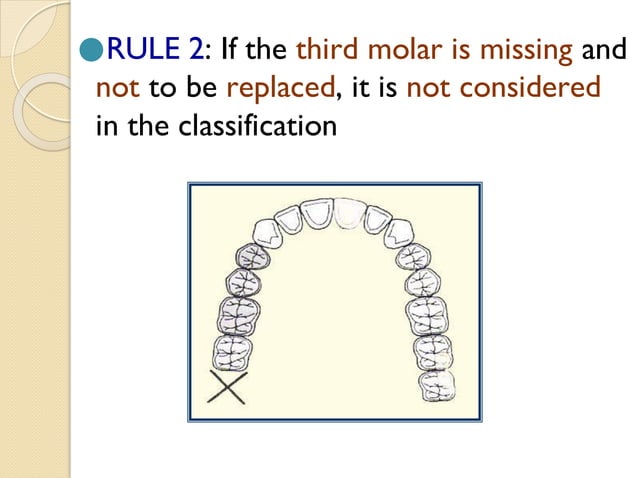 RULE 2: If the third molar is missing and not to be replaced, it is not considered in the classification